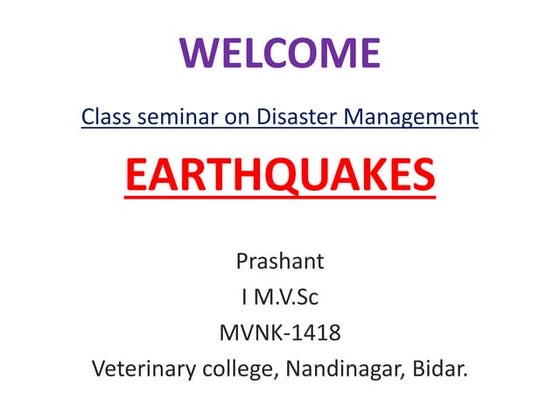 WELCOME

Class seminar on Disaster Management

EARTHQUAKES

Prashant
I M.V.Sc
MVNK-1418
Veterinary college, Nandinagar, Bidar.